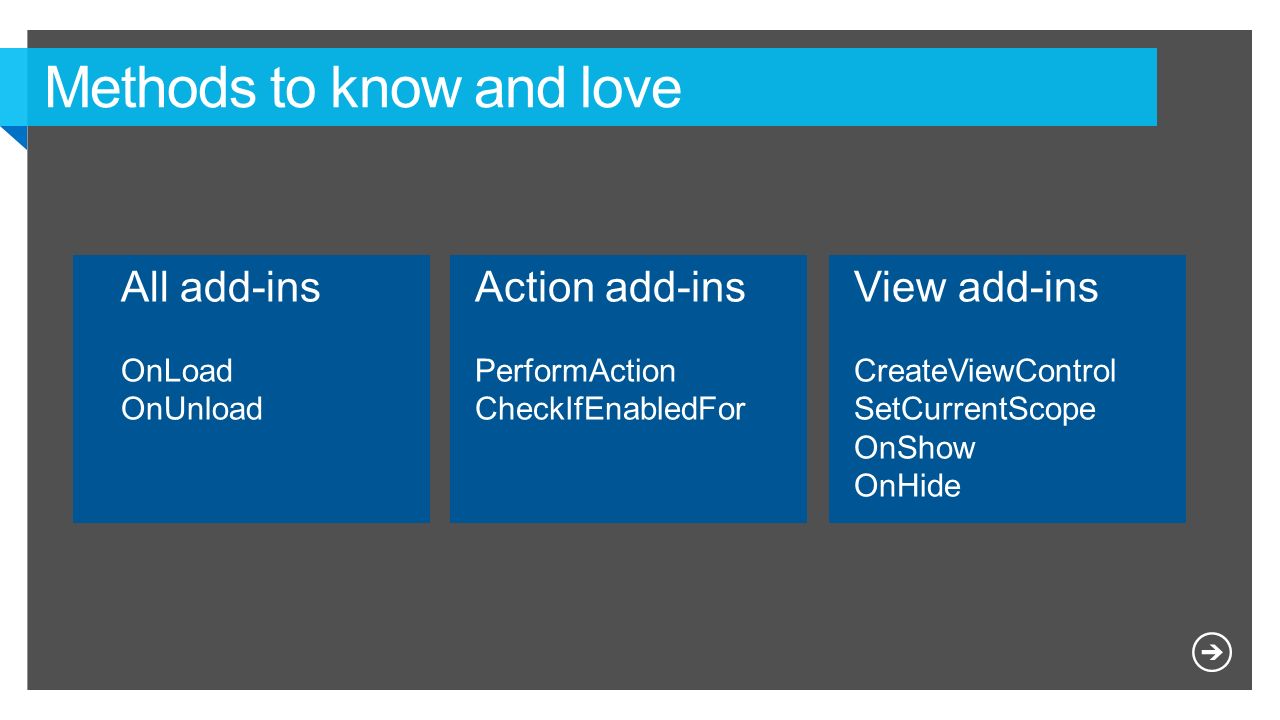 Methods to know and love

All add-ins

OnLoad
OnUnload

Action add-ins

PerformAction
CheckIfEnabledFor

View add-ins

CreateViewControl
SetCurrentScope
OnShow
OnHide